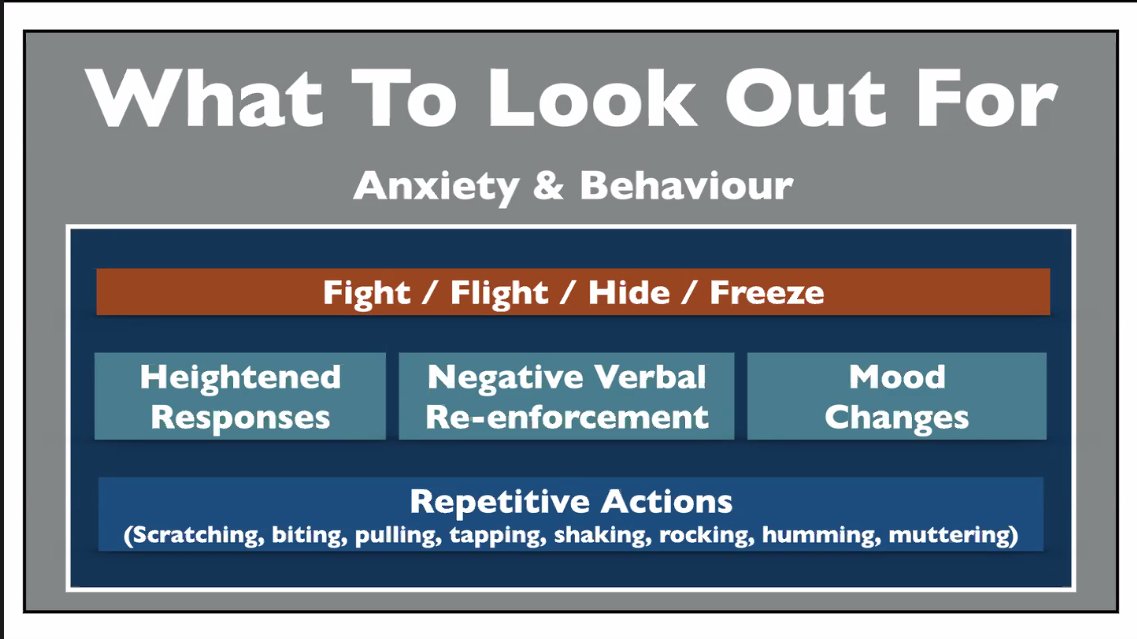 What To Look Out For

Anxiety & Behaviour

Fight / Flight / Hide / Freeze

Heightened Responses

Negative Verbal Re-enforcement

Mood Changes

Repetitive Actions
(Scratching, biting, pulling, tapping, shaking, rocking, humming, muttering)